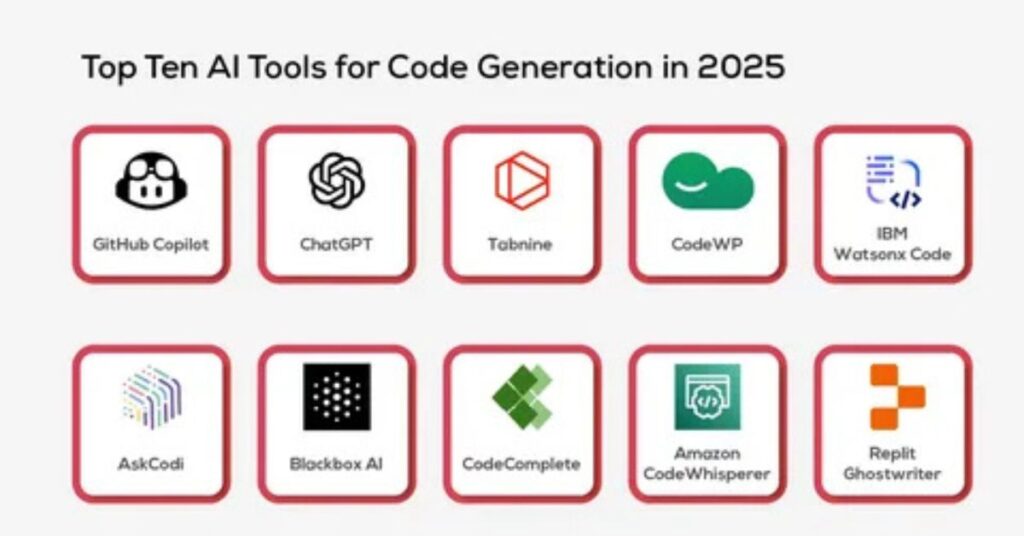 Top Ten AI Tools for Code Generation in 2025

GitHub Copilot

ChatGPT

Tabnine

CodeWP

IBM Watsonx Code

AskCodi

Blackbox AI

CodeComplete

Amazon CodeWhisperer

Replit Ghostwriter